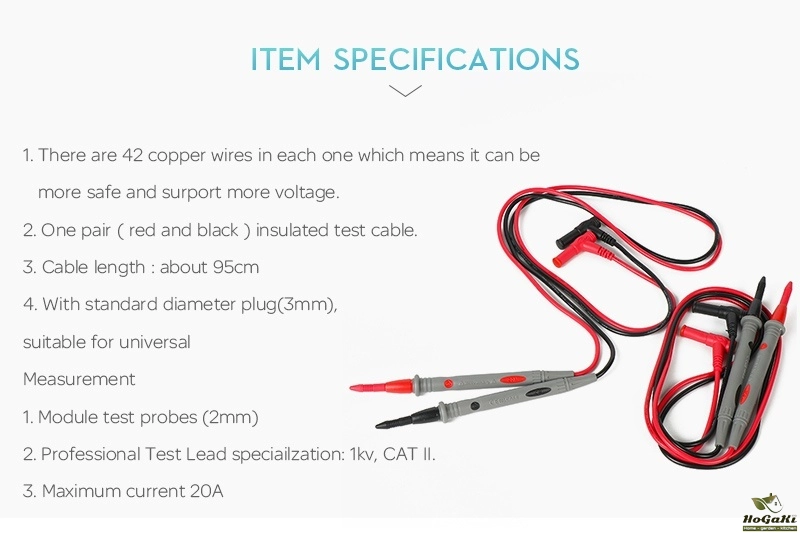 ITEM SPECIFICATIONS

1. There are 42 copper wires in each one which means it can be more safe and surport more voltage.

2. One pair ( red and black ) insulated test cable.

3. Cable length : about 95cm

4. With standard diameter plug(3mm),

suitable for universal

Measurement

1. Module test probes (2mm)

2. Professional Test Lead speciailzation: 1kv, CAT II.

3. Maximum current 20A

HoGaKi
Home - garden - kitchen